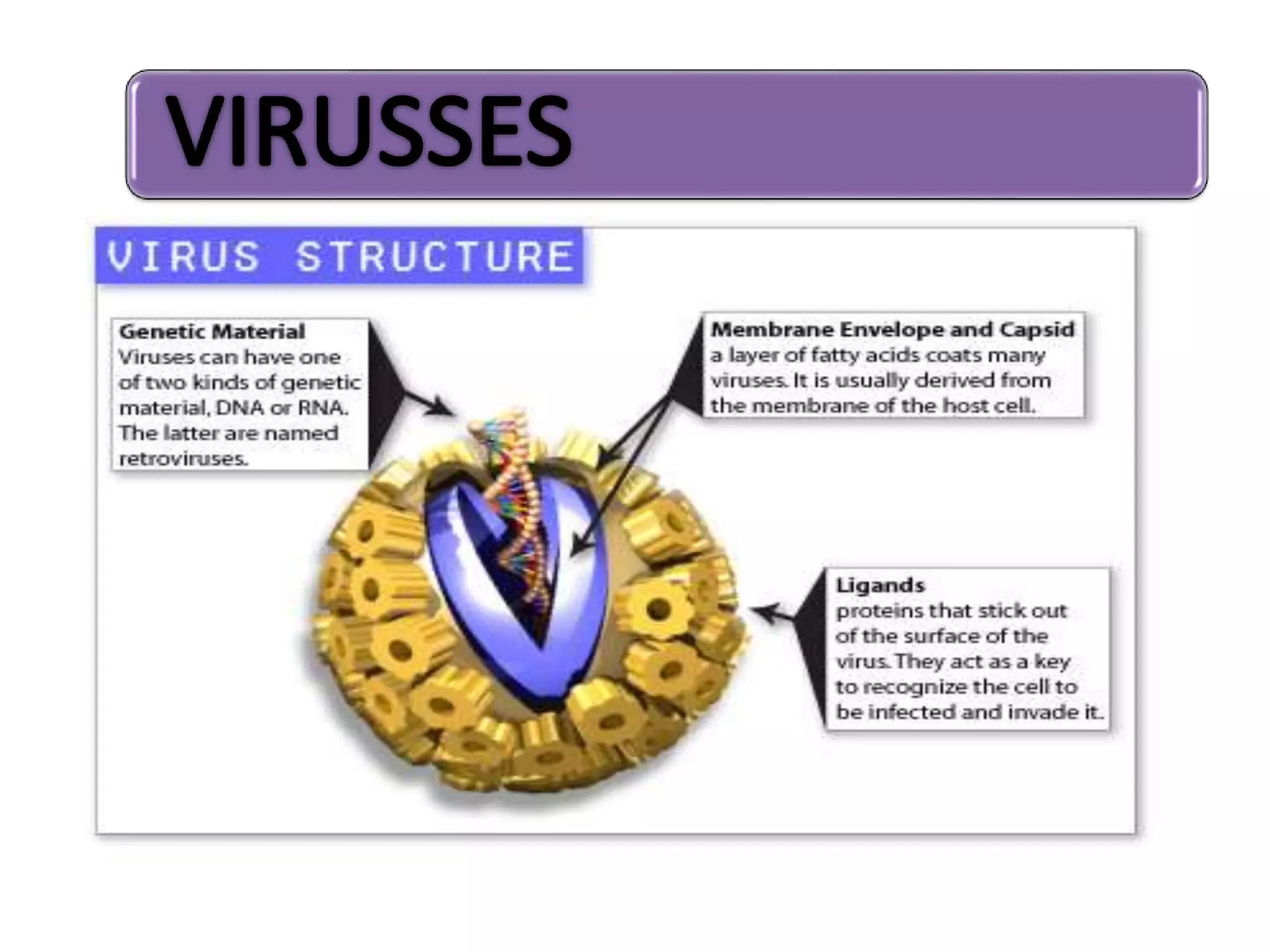 VIRUSSES

VIRUS STRUCTURE

Genetic Material
Viruses can have one of two kinds of genetic material, DNA or RNA. The latter are named retroviruses.

Membrane Envelope and Capsid
a layer of fatty acids coats many viruses. It is usually derived from the membrane of the host cell.

Ligands
proteins that stick out of the surface of the virus. They act as a key to recognize the cell to be infected and invade it.